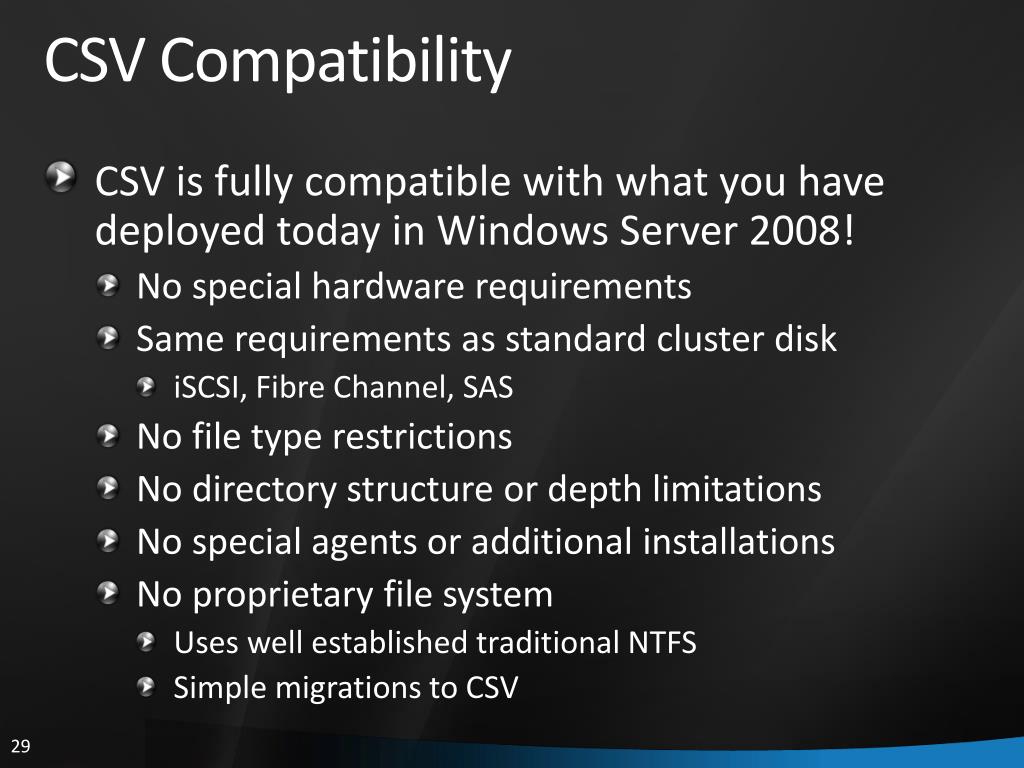 CSV Compatibility

CSV is fully compatible with what you have deployed today in Windows Server 2008!

No special hardware requirements

Same requirements as standard cluster disk

iSCSI, Fibre Channel, SAS

No file type restrictions

No directory structure or depth limitations

No special agents or additional installations

No proprietary file system

Uses well established traditional NTFS

Simple migrations to CSV

29